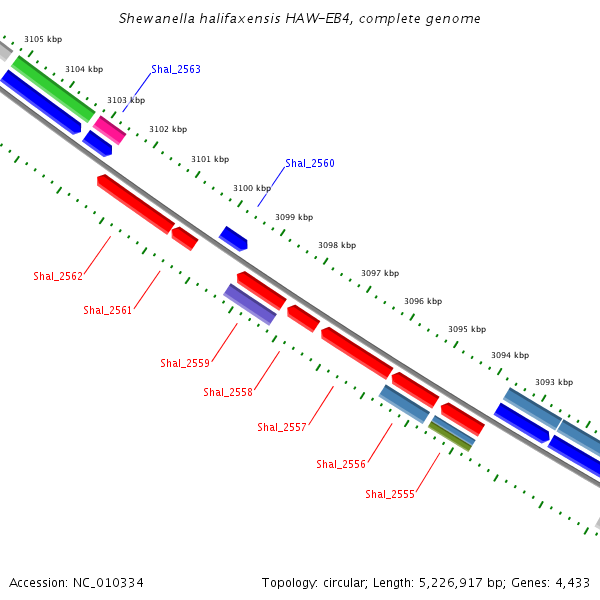 Shewanella halifaxensis HAW-EB4, complete genome

3105 kbp
3104 kbp
Shal_2563
3103 kbp
3102 kbp
3101 kbp
Shal_2560
3100 kbp
3099 kbp
3098 kbp
3097 kbp
3096 kbp
3095 kbp
3094 kbp
3093 kbp

Shal_2562
Shal_2561
Shal_2559
Shal_2558
Shal_2557
Shal_2556
Shal_2555

Accession: NC_010334

Topology: circular; Length: 5,226,917 bp; Genes: 4,433